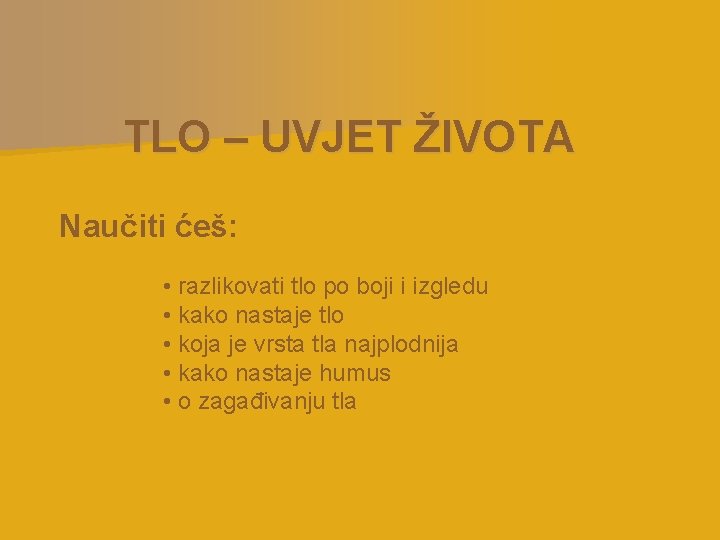 TLO – UVJET ŽIVOTA

Naučiti ćeš:

• razlikovati tlo po boji i izgledu
• kako nastaje tlo
• koja je vrsta tla najplodnija
• kako nastaje humus
• o zagađivanju tla